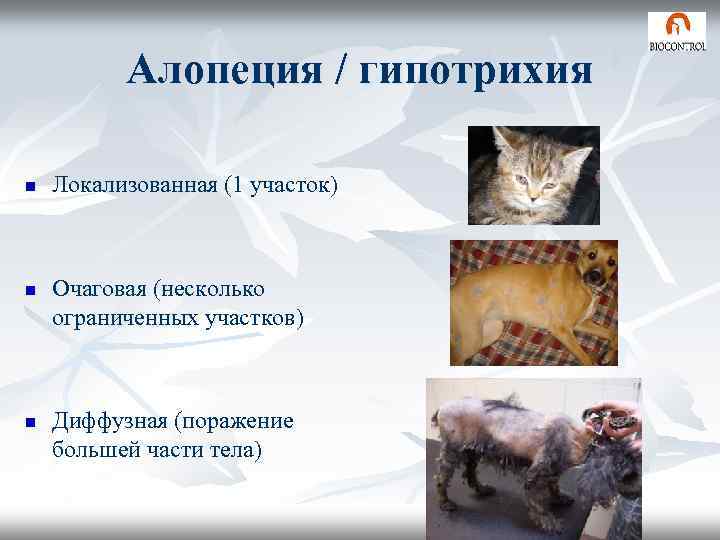 BIOCONTROL

Алопеция / гипотрихия

Локализованная (1 участок)

Очаговая (несколько ограниченных участков)

Диффузная (поражение большей части тела)